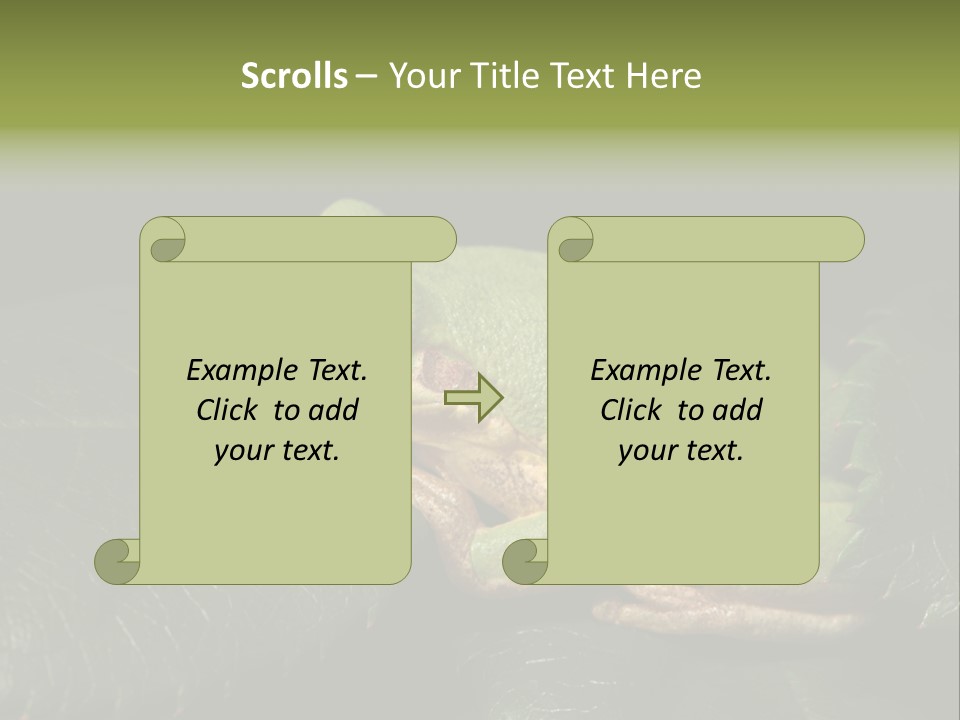 Scrolls – Your Title Text Here

Example Text. Click to add your text.

Example Text. Click to add your text.